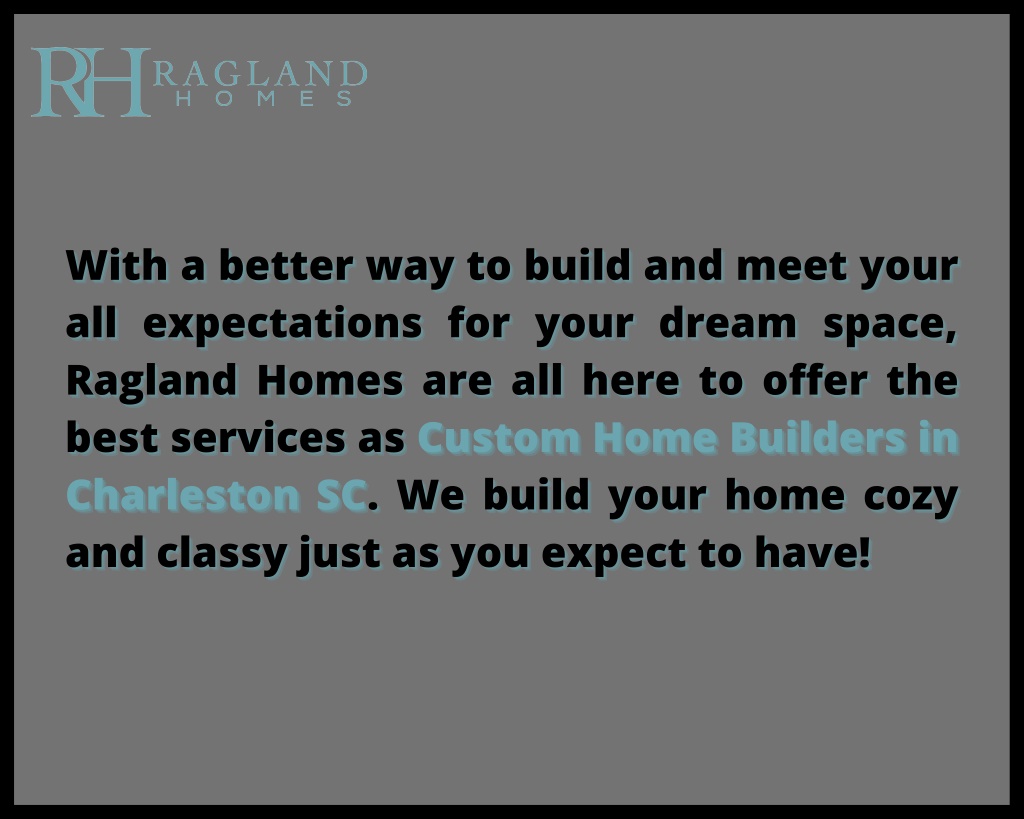 RH RAGLAND HOMES

With a better way to build and meet your all expectations for your dream space, Ragland Homes are all here to offer the best services as Custom Home Builders in Charleston SC. We build your home cozy and classy just as you expect to have!